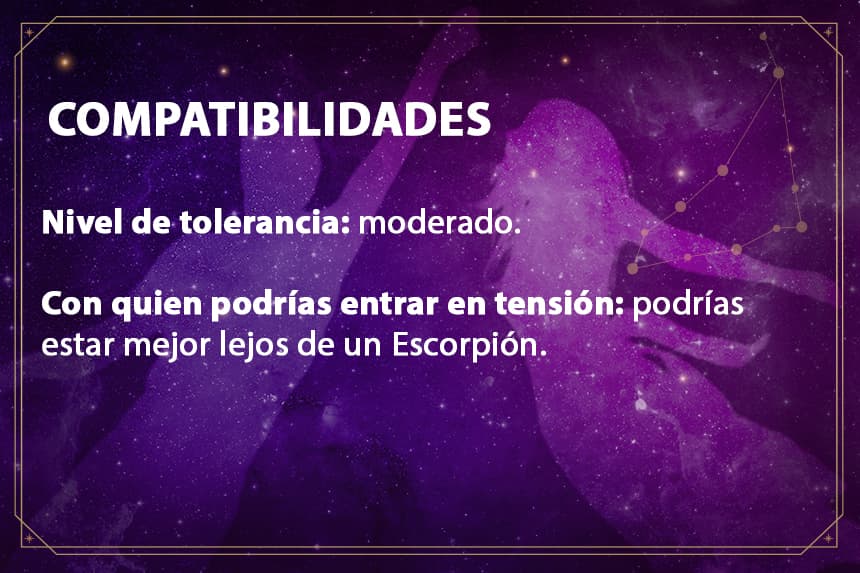 COMPATIBILIDADES

Nivel de tolerancia: moderado.

Con quien podrías entrar en tensión: podrías estar mejor lejos de un Escorpión.